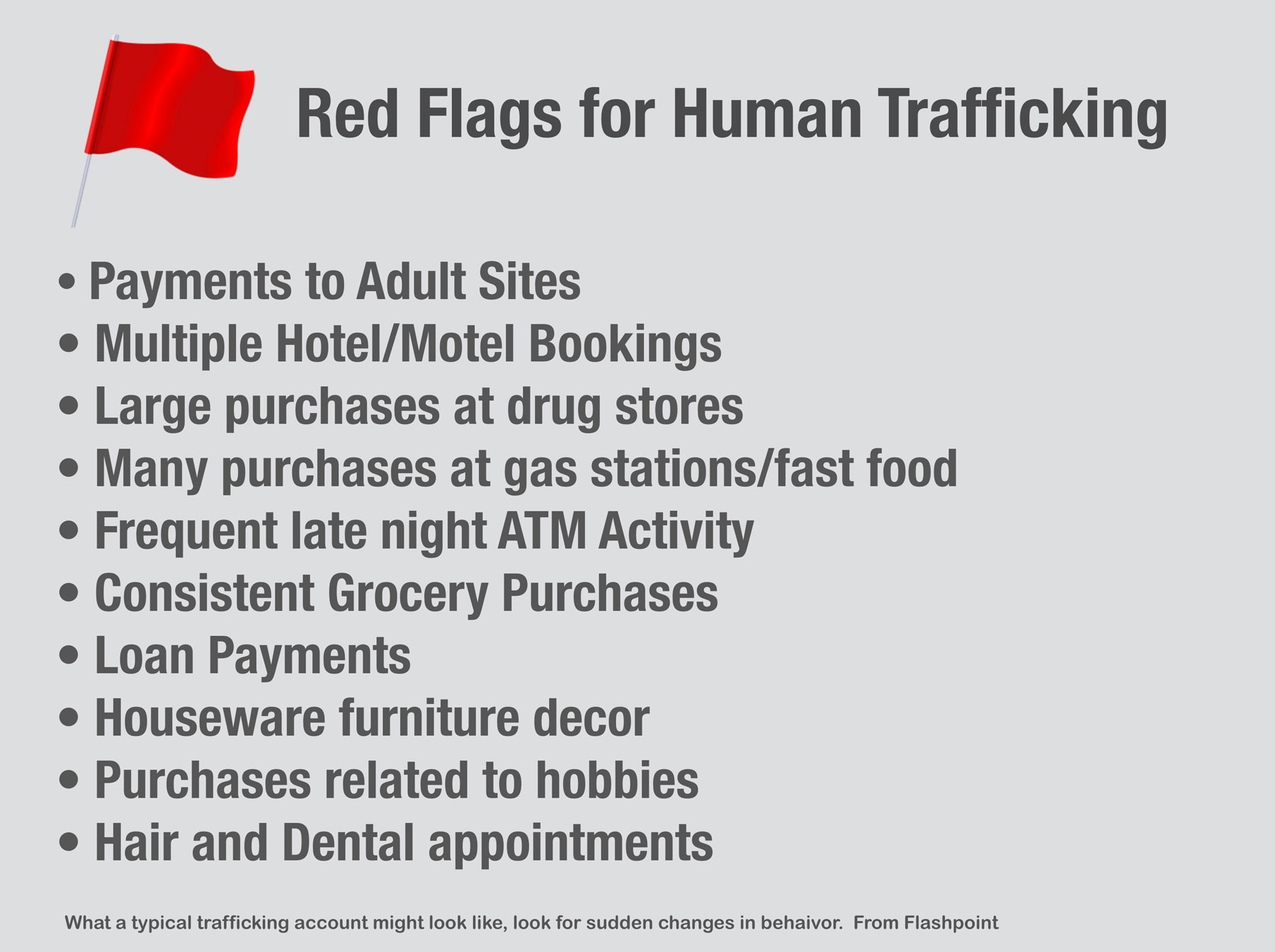 Red Flags for Human Trafficking

• Payments to Adult Sites
• Multiple Hotel/Motel Bookings
• Large purchases at drug stores
• Many purchases at gas stations/fast food
• Frequent late night ATM Activity
• Consistent Grocery Purchases
• Loan Payments
• Houseware furniture decor
• Purchases related to hobbies
• Hair and Dental appointments

What a typical trafficking account might look like, look for sudden changes in behaivor. From Flashpoint